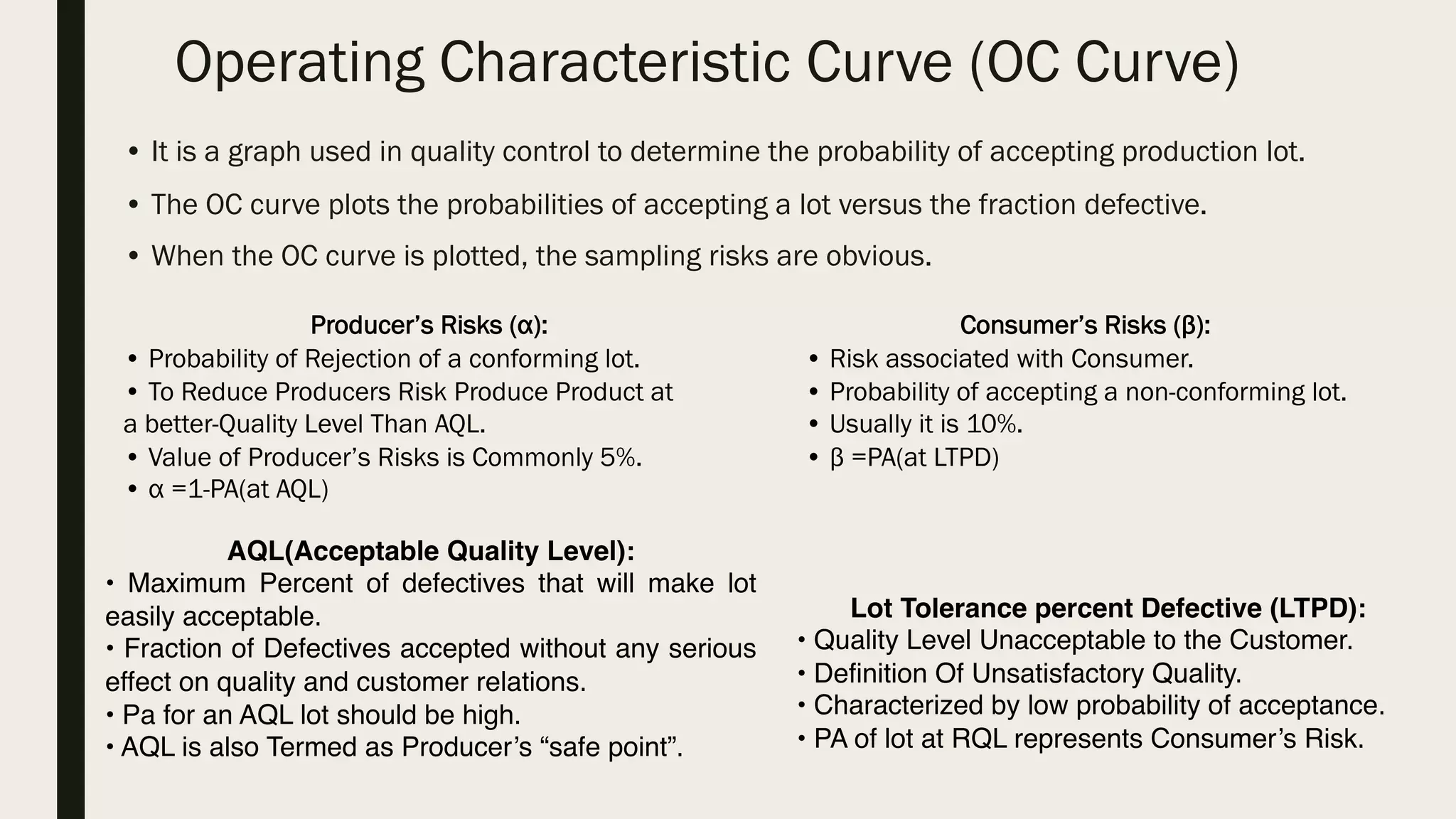 Operating Characteristic Curve (OC Curve)

• It is a graph used in quality control to determine the probability of accepting production lot.

• The OC curve plots the probabilities of accepting a lot versus the fraction defective.

• When the OC curve is plotted, the sampling risks are obvious.

Producer's Risks (α):
• Probability of Rejection of a conforming lot.
• To Reduce Producers Risk Produce Product at a better-Quality Level Than AQL.
• Value of Producer's Risks is Commonly 5%.
• α =1-PA(at AQL)

AQL(Acceptable Quality Level):
• Maximum Percent of defectives that will make lot easily acceptable.
• Fraction of Defectives accepted without any serious effect on quality and customer relations.
• Pa for an AQL lot should be high.
• AQL is also Termed as Producer's "safe point".

Consumer's Risks (β):
• Risk associated with Consumer.
• Probability of accepting a non-conforming lot.
• Usually it is 10%.
• β =PA(at LTPD)

Lot Tolerance percent Defective (LTPD):
• Quality Level Unacceptable to the Customer.
• Definition Of Unsatisfactory Quality.
• Characterized by low probability of acceptance.
• PA of lot at RQL represents Consumer's Risk.